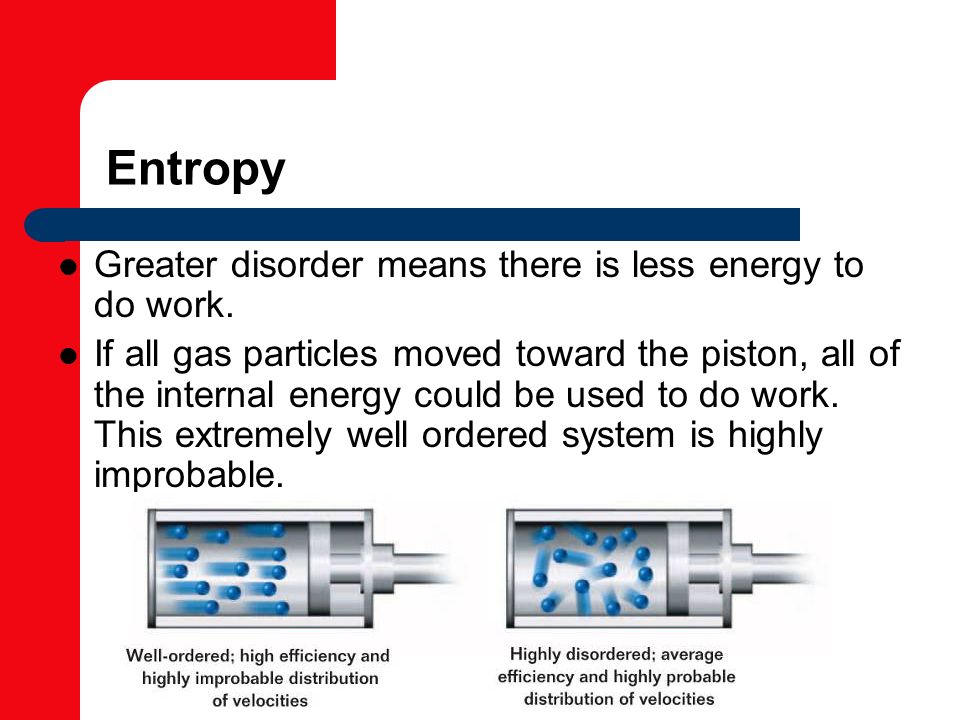 Entropy

- Greater disorder means there is less energy to do work.
- If all gas particles moved toward the piston, all of the internal energy could be used to do work. This extremely well ordered system is highly improbable.

Well-ordered; high efficiency and highly improbable distribution of velocities

Highly disordered; average efficiency and highly probable distribution of velocities